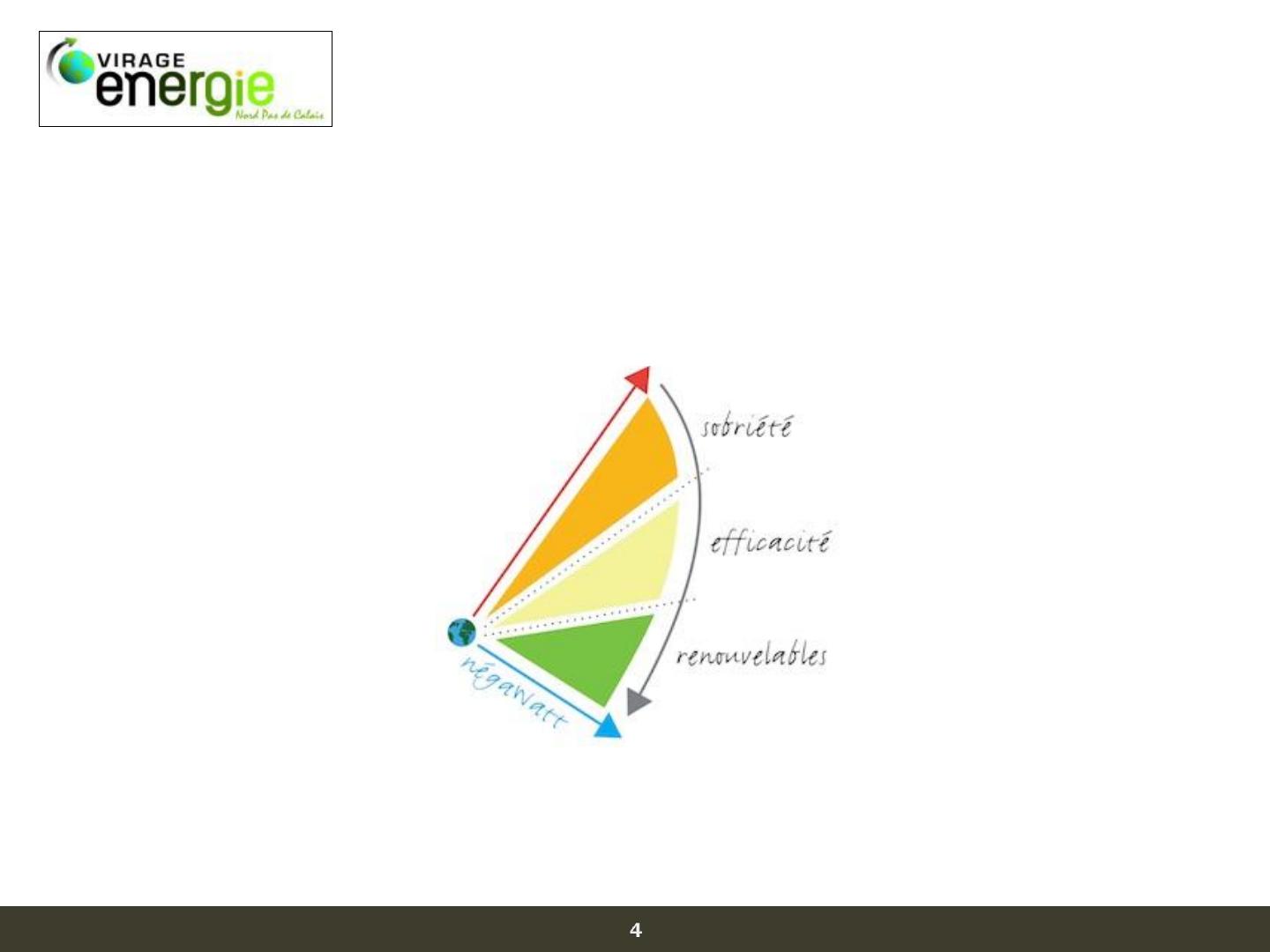 VIRAGE
energie
Nord Pas de Calais

sobriété
efficacité
renouvelables
négaWatt

4